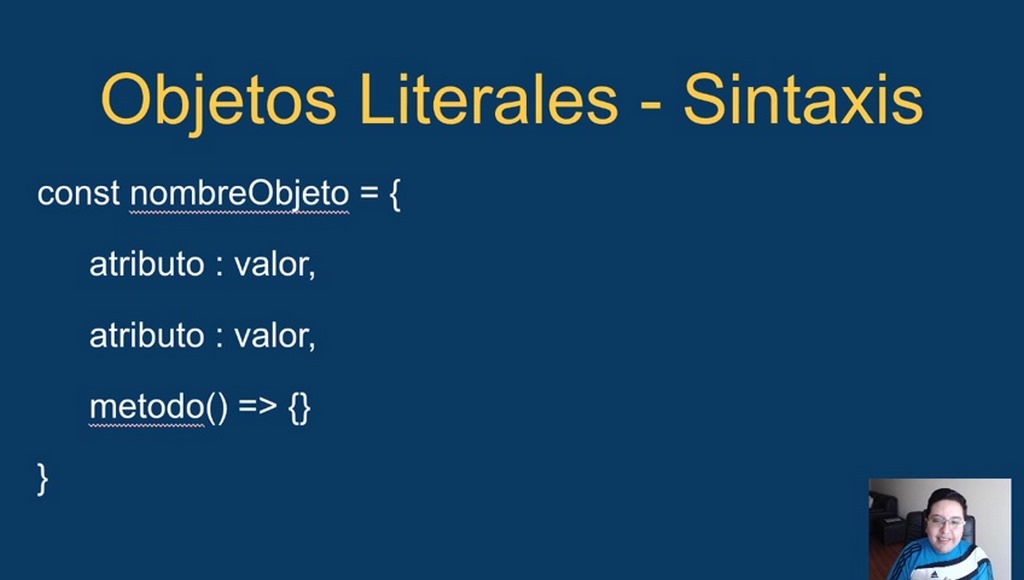 Objetos Literales - Sintaxis

const nombreObjeto = {

atributo : valor,

atributo : valor,

metodo() => {}

}